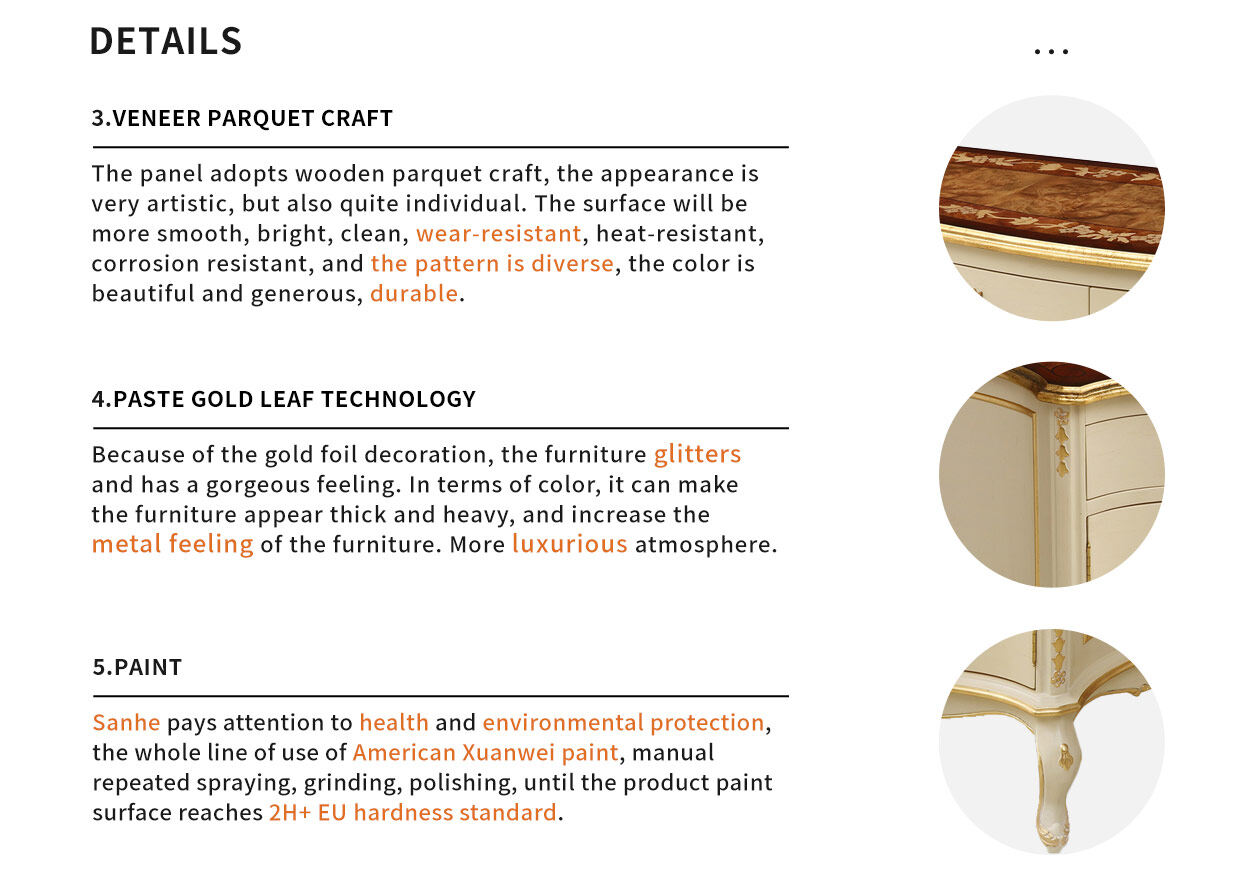 DETAILS

...

3.VENEER PARQUET CRAFT

The panel adopts wooden parquet craft, the appearance is very artistic, but also quite individual. The surface will be more smooth, bright, clean, wear-resistant, heat-resistant, corrosion resistant, and the pattern is diverse, the color is beautiful and generous, durable.

4.PASTE GOLD LEAF TECHNOLOGY

Because of the gold foil decoration, the furniture glitters and has a gorgeous feeling. In terms of color, it can make the furniture appear thick and heavy, and increase the metal feeling of the furniture. More luxurious atmosphere.

5.PAINT

Sanhe pays attention to health and environmental protection, the whole line of use of American Xuanwei paint, manual repeated spraying, grinding, polishing, until the product paint surface reaches 2H+ EU hardness standard.